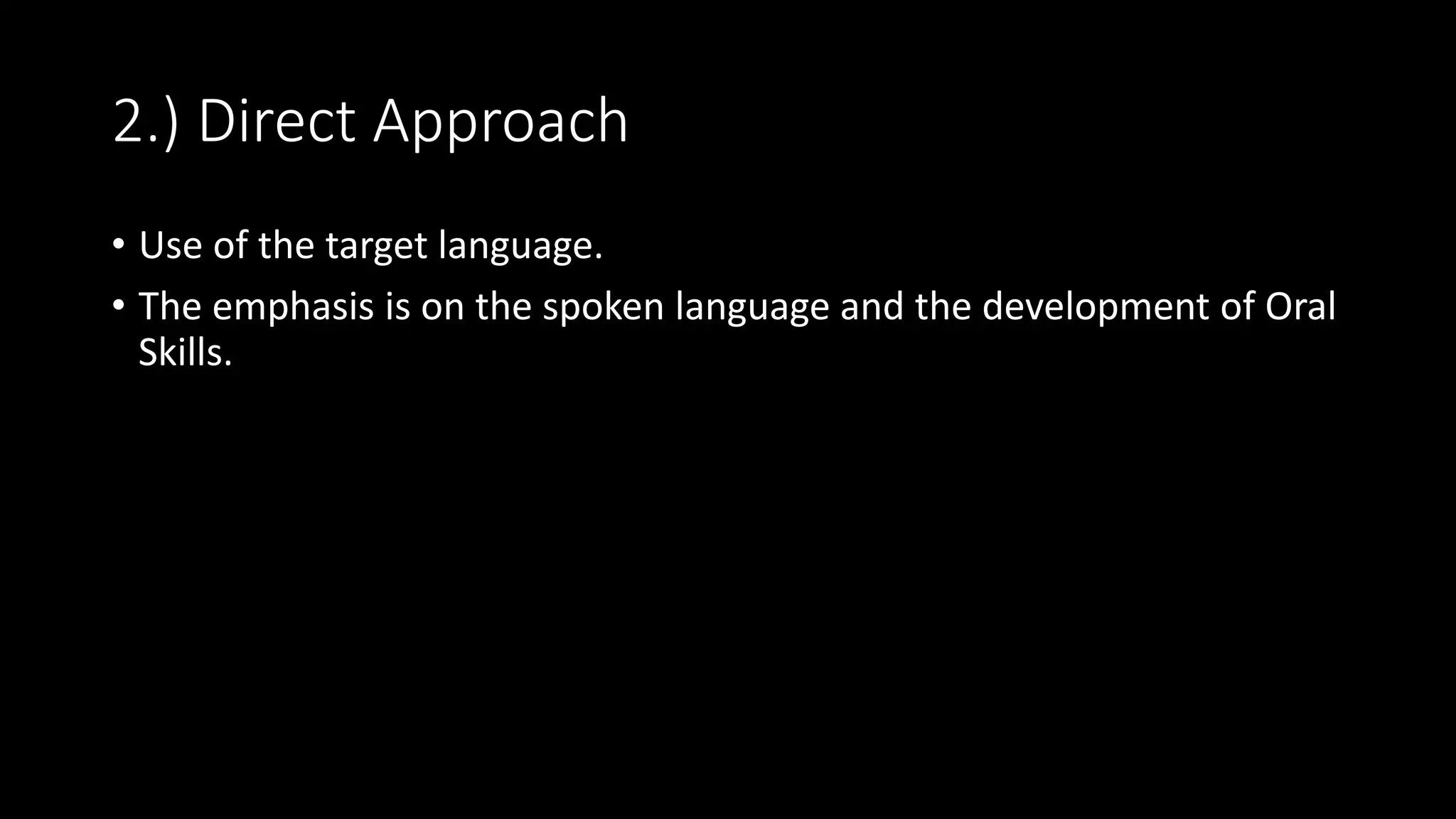 2.) Direct Approach

• Use of the target language.
• The emphasis is on the spoken language and the development of Oral Skills.